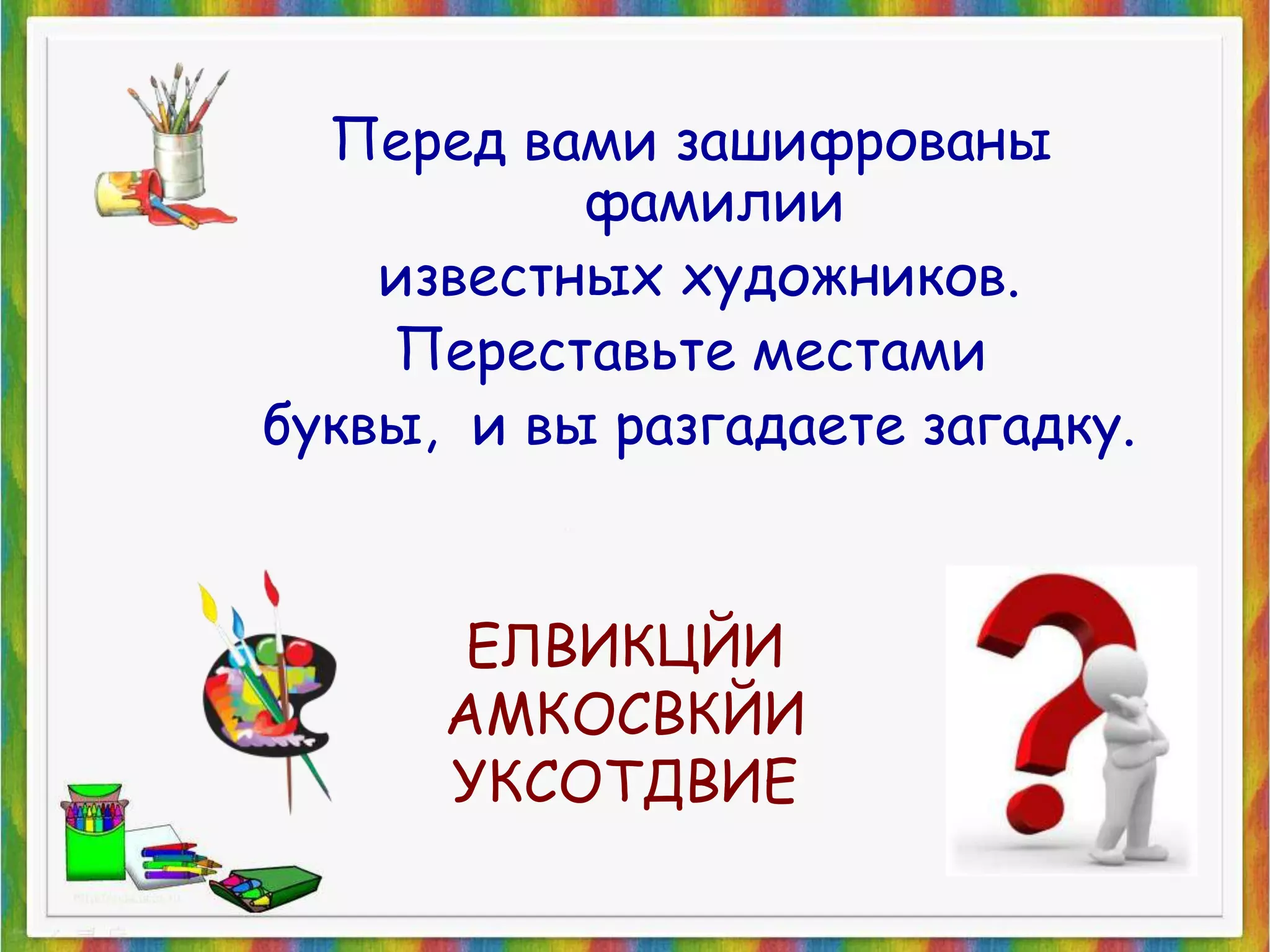 Перед вами зашифрованы фамилии известных художников. Переставьте местами буквы, и вы разгадаете загадку.

ЕЛВИКЦЙИ
АМКОСВКЙИ
УКСОТДВИЕ